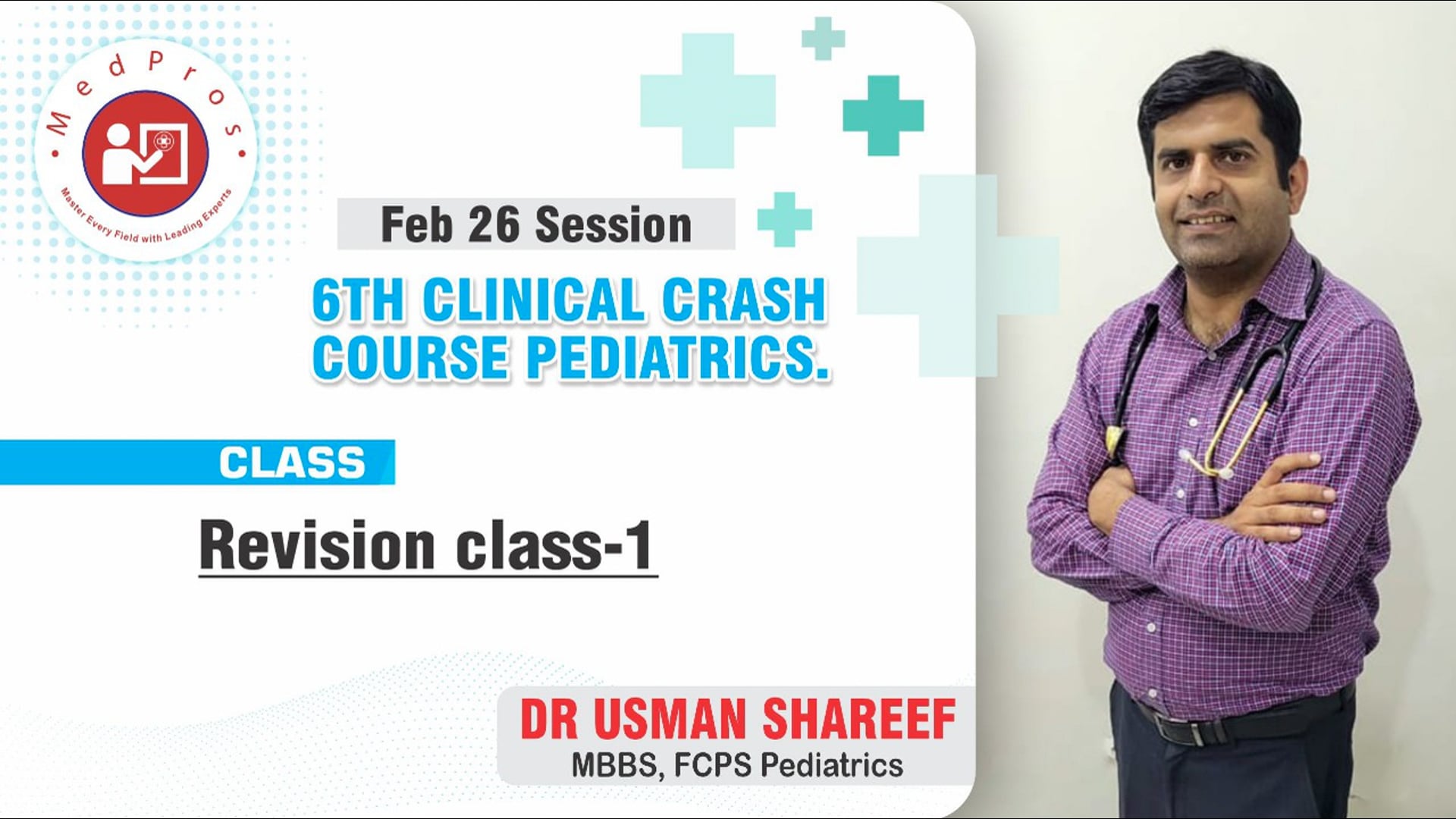 MedPros
Master Every Field with Leading Experts

Feb 26 Session

6TH CLINICAL CRASH COURSE PEDIATRICS.

CLASS

Revision class-1

DR USMAN SHAREEF
MBBS, FCPS Pediatrics